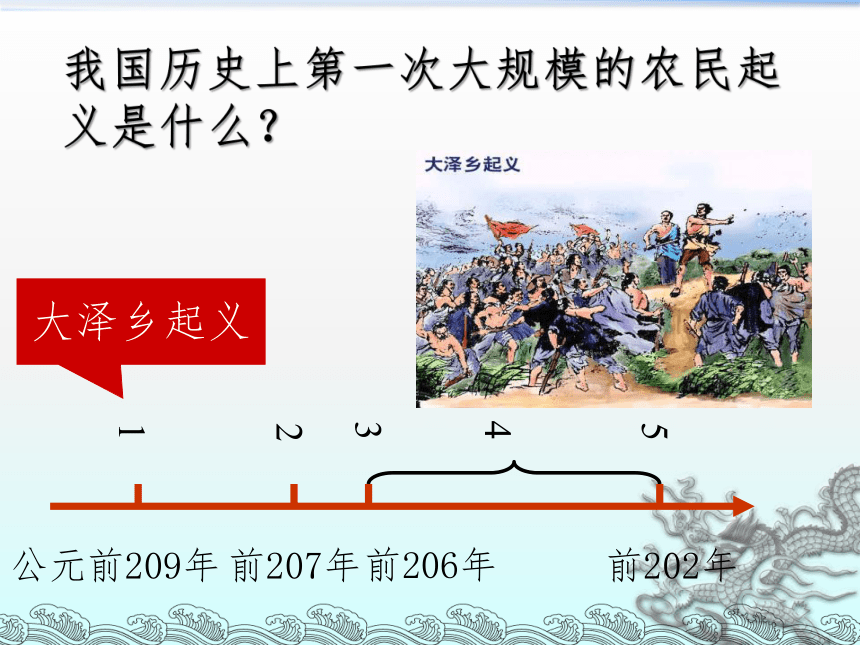 我国历史上第一次大规模的农民起义是什么？

大泽乡起义

大泽乡起义

1

2

3

4

5

公元前209年 前207年 前206年 前202年